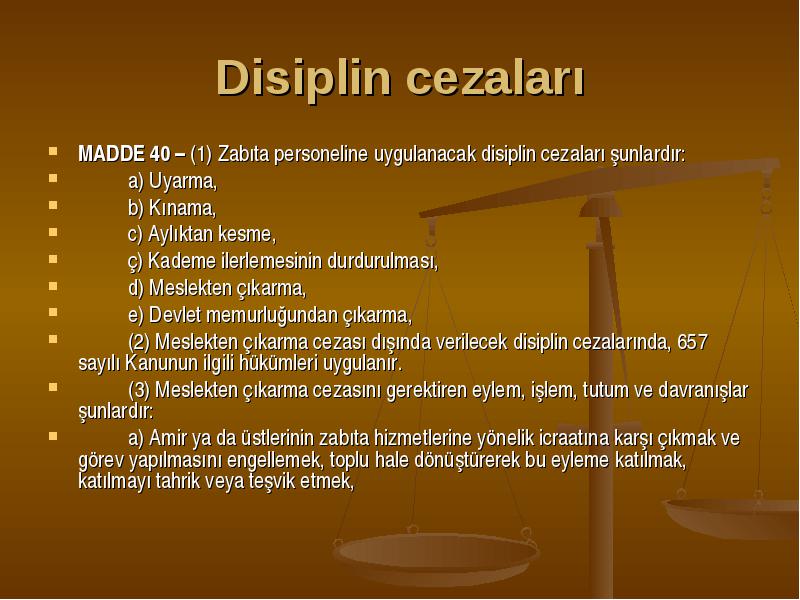 Disiplin cezaları

MADDE 40 – (1) Zabıta personeline uygulanacak disiplin cezaları şunlardır:

a) Uyarma,

b) Kınama,

c) Aylıktan kesme,

ç) Kademe ilerlemesinin durdurulması,

d) Meslekten çıkarma,

e) Devlet memurluğundan çıkarma,

(2) Meslekten çıkarma cezası dışında verilecek disiplin cezalarında, 657 sayılı Kanunun ilgili hükümleri uygulanır.

(3) Meslekten çıkarma cezasını gerektiren eylem, işlem, tutum ve davranışlar şunlardır:

a) Amir ya da üstlerinin zabıta hizmetlerine yönelik icraatına karşı çıkmak ve görev yapılmasını engellemek, toplu hale dönüştürerek bu eyleme katılmak, katılmayı tahrik veya teşvik etmek,